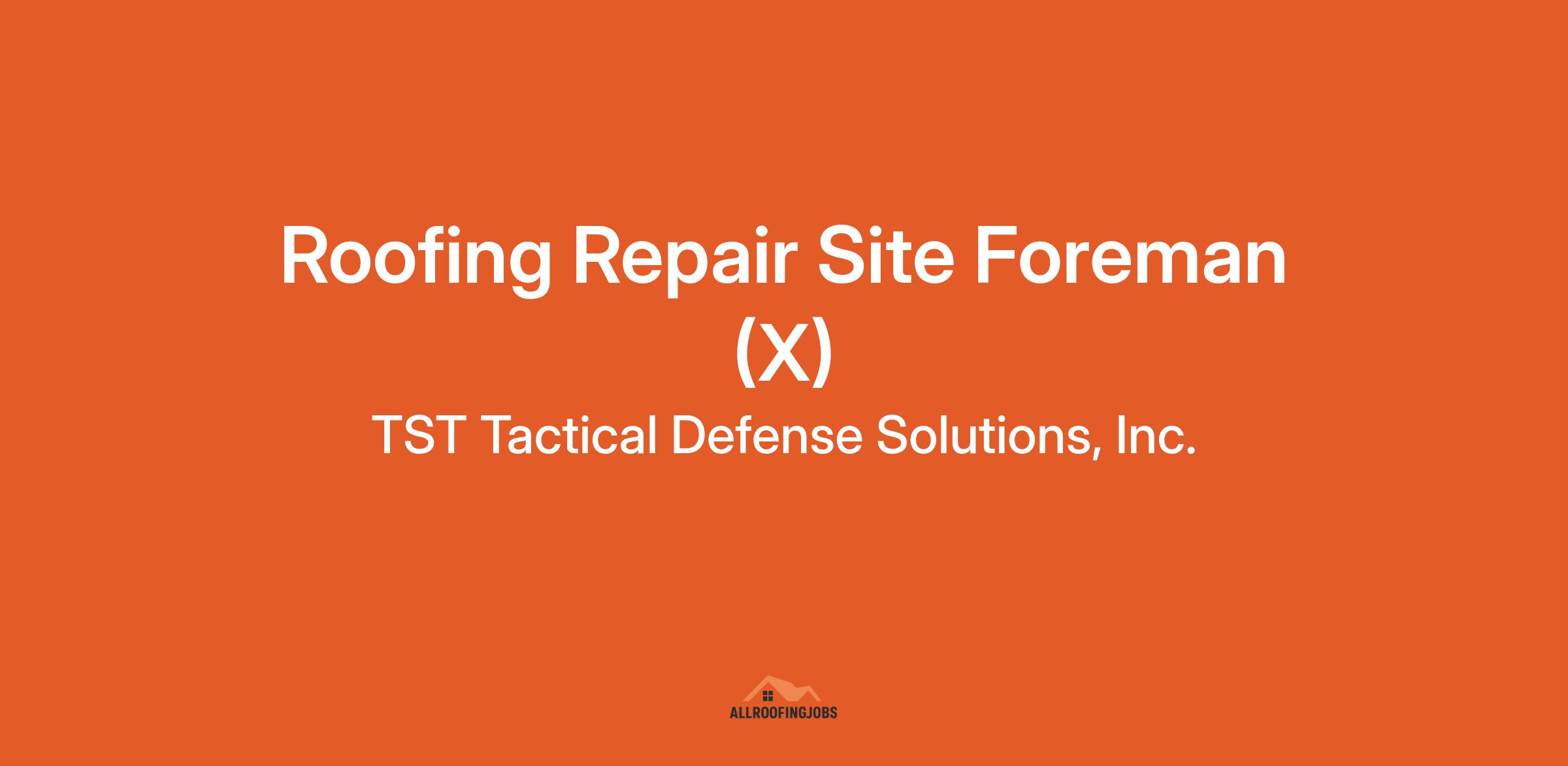 Roofing Repair Site Foreman (X)

TST Tactical Defense Solutions, Inc.

ALLROOFINGJOBS